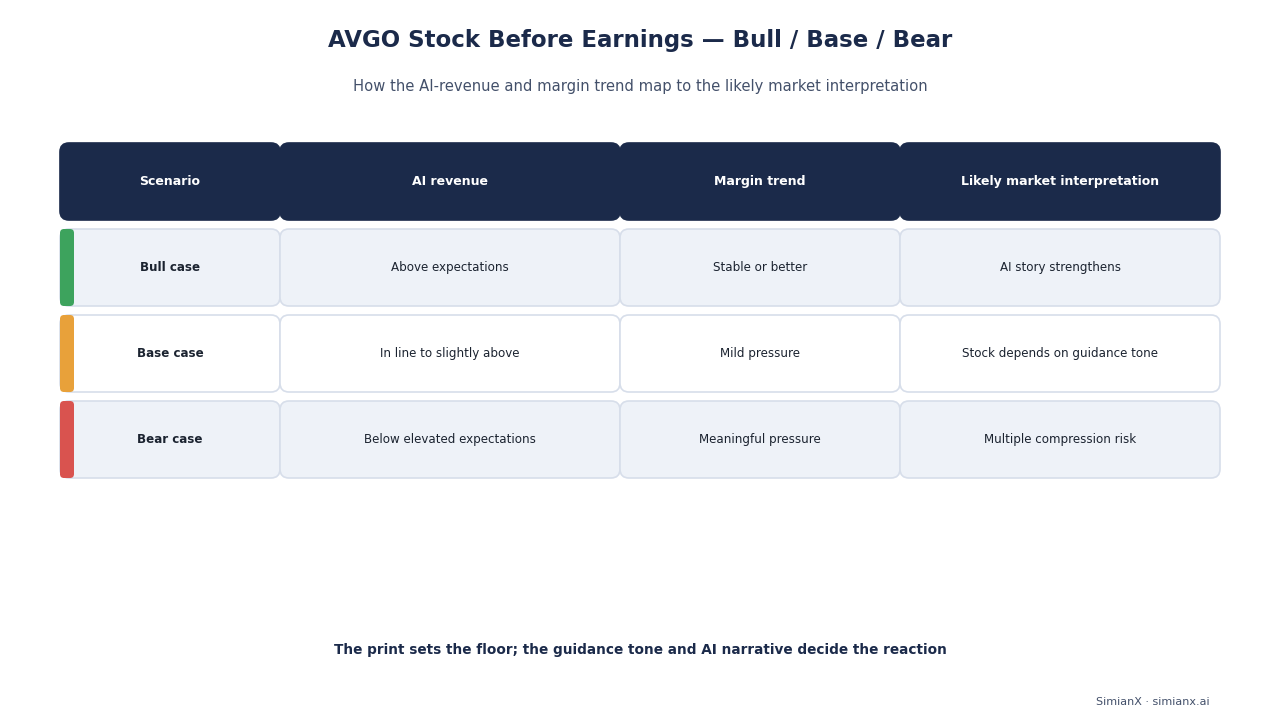 AVGO Stock Before Earnings — Bull / Base / Bear

How the AI-revenue and margin trend map to the likely market interpretation

| Scenario | AI revenue | Margin trend | Likely market interpretation |
|---|---|---|---|
| Bull case | Above expectations | Stable or better | AI story strengthens |
| Base case | In line to slightly above | Mild pressure | Stock depends on guidance tone |
| Bear case | Below elevated expectations | Meaningful pressure | Multiple compression risk |

The print sets the floor; the guidance tone and AI narrative decide the reaction

SimianX · simianx.ai